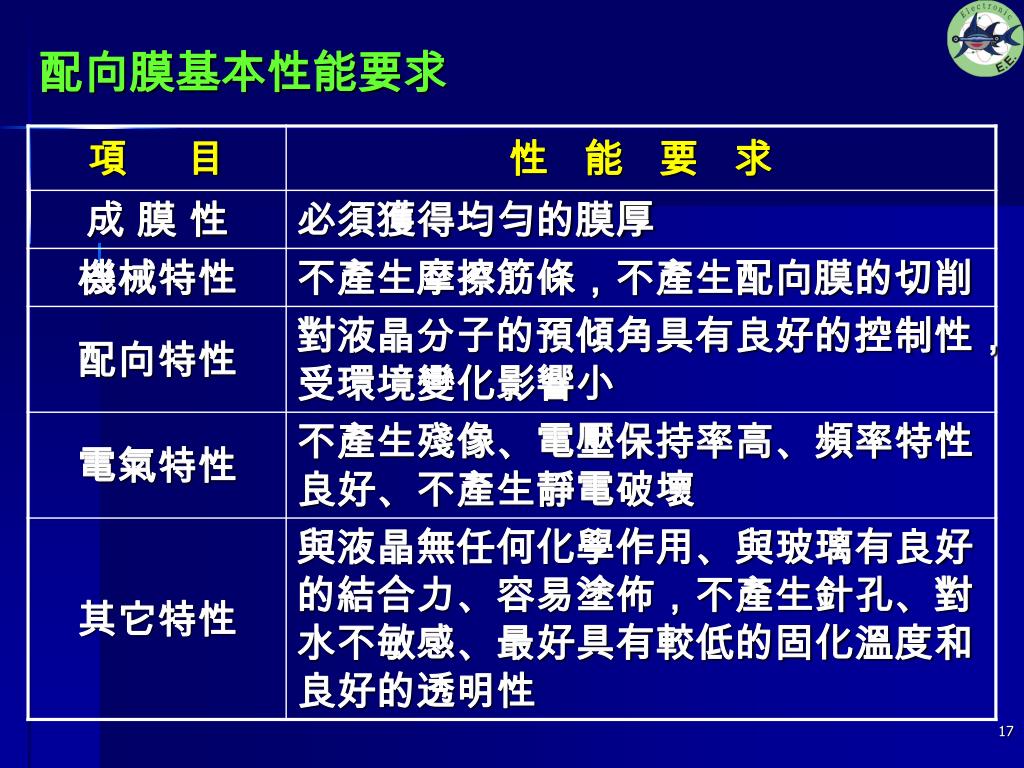 Electronic
E.E.

配向膜基本性能要求

| 項　　目 | 性　能　要　求 |
|---|---|
| 成 膜 性 | 必須獲得均勻的膜厚 |
| 機械特性 | 不產生摩擦筋條，不產生配向膜的切削 |
| 配向特性 | 對液晶分子的預傾角具有良好的控制性，受環境變化影響小 |
| 電氣特性 | 不產生殘像、電壓保持率高、頻率特性良好、不產生靜電破壞 |
| 其它特性 | 與液晶無任何化學作用、與玻璃有良好的結合力、容易塗佈，不產生針孔、對水不敏感、最好具有較低的固化溫度和良好的透明性 |

17